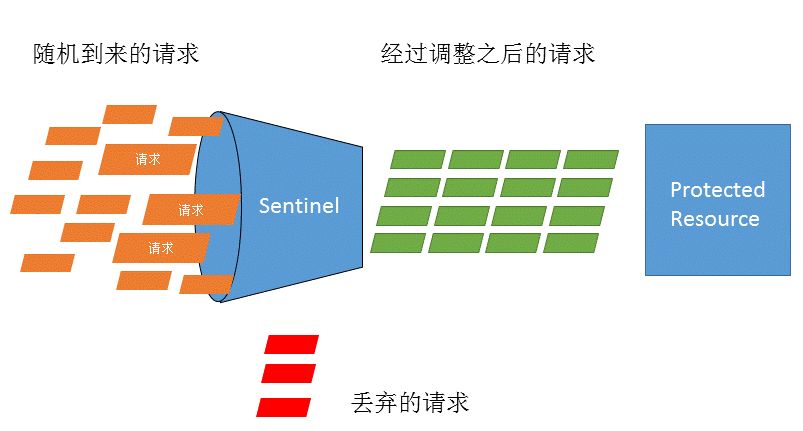 随机到来的请求

经过调整之后的请求

请求
请求
请求

Sentinel

Protected Resource

丢弃的请求